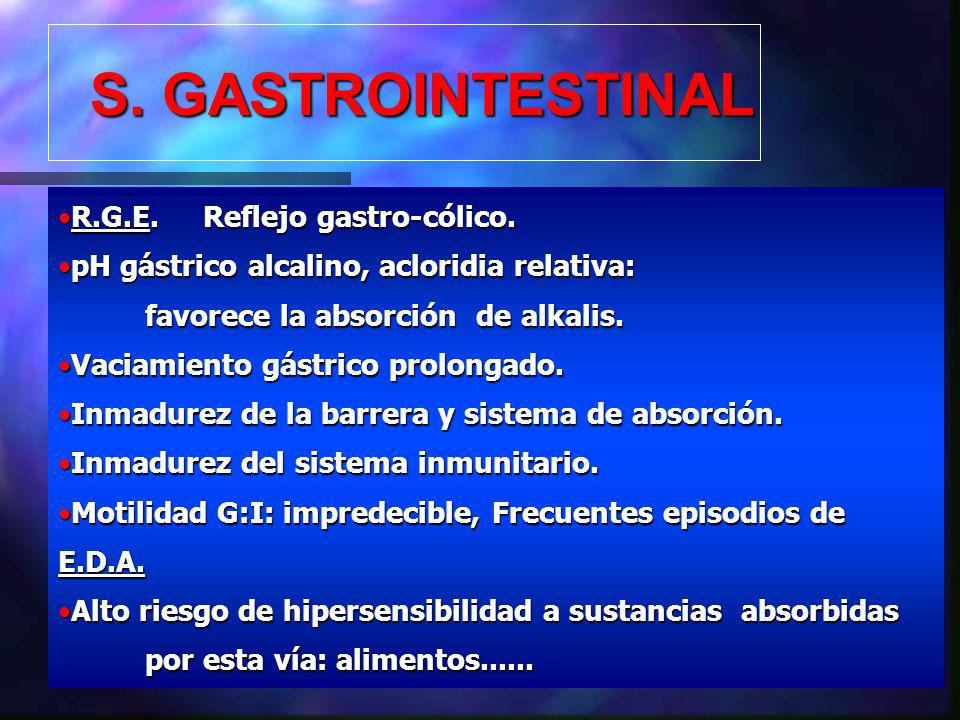 S. GASTROINTESTINAL

•R.G.E. Reflejo gastro-cólico.

•pH gástrico alcalino, acloridia relativa: favorece la absorción de alkalis.

•Vaciamiento gástrico prolongado.

•Inmadurez de la barrera y sistema de absorción.

•Inmadurez del sistema inmunitario.

•Motilidad G:I: impredecible, Frecuentes episodios de E.D.A.

•Alto riesgo de hipersensibilidad a sustancias absorbidas por esta vía: alimentos......